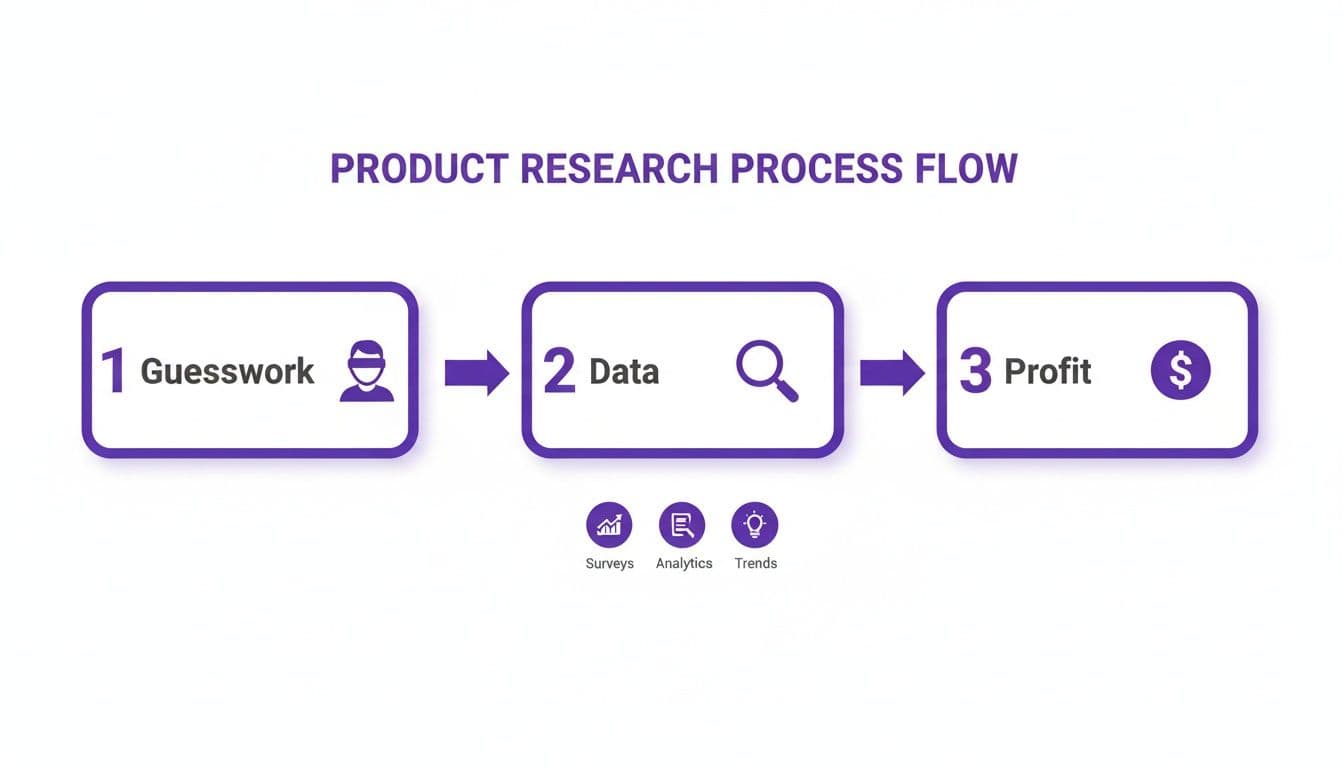 PRODUCT RESEARCH PROCESS FLOW

1 Guesswork

2 Data

3 Profit

$

Surveys

Analytics

Trends